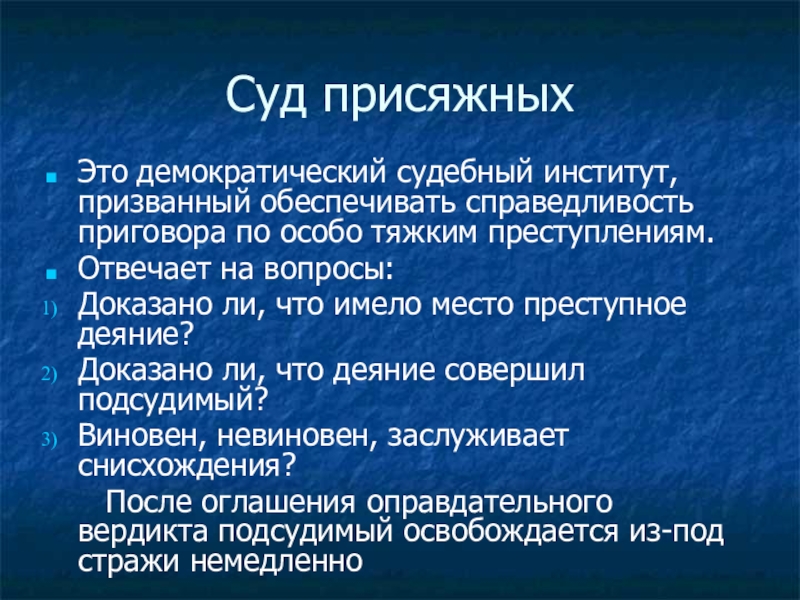 Суд присяжных

Это демократический судебный институт, призванный обеспечивать справедливость приговора по особо тяжким преступлениям.

Отвечает на вопросы:

1) Доказано ли, что имело место преступное деяние?

2) Доказано ли, что деяние совершил подсудимый?

3) Виновен, невиновен, заслуживает снисхождения?

После оглашения оправдательного вердикта подсудимый освобождается из-под стражи немедленно